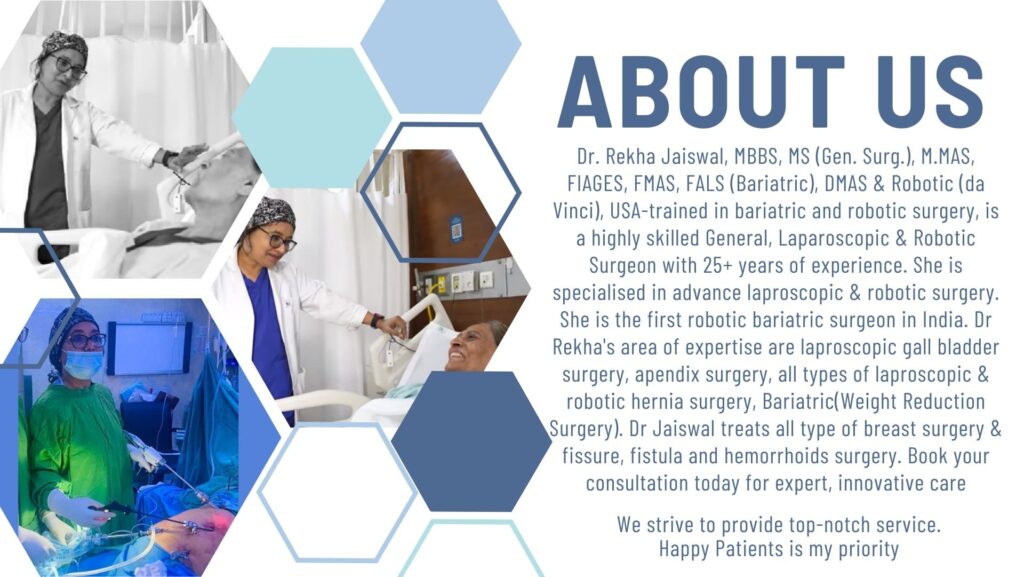 ABOUT US

Dr. Rekha Jaiswal, MBBS, MS (Gen. Surg.), M.MAS, FIAGES, FMAS, FALS (Bariatric), DMAS & Robotic (da Vinci), USA-trained in bariatric and robotic surgery, is a highly skilled General, Laparoscopic & Robotic Surgeon with 25+ years of experience. She is specialised in advance laproscopic & robotic surgery. She is the first robotic bariatric surgeon in India. Dr Rekha's area of expertise are laproscopic gall bladder surgery, apendix surgery, all types of laproscopic & robotic hernia surgery, Bariatric(Weight Reduction Surgery). Dr Jaiswal treats all type of breast surgery & fissure, fistula and hemorrhoids surgery. Book your consultation today for expert, innovative care

We strive to provide top-notch service.
Happy Patients is my priority